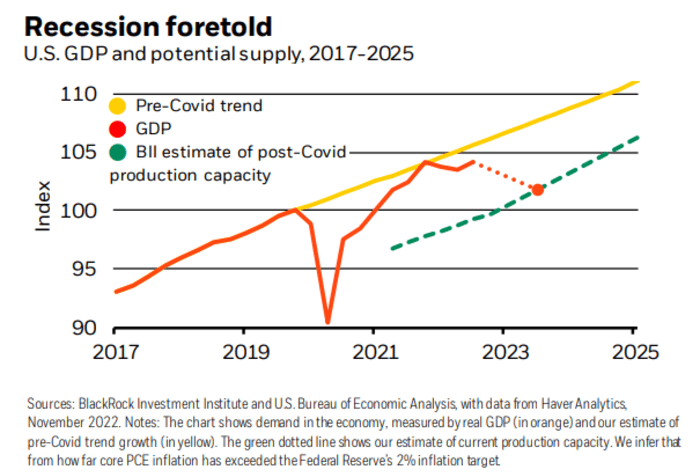 Recession foretold
U.S. GDP and potential supply, 2017-2025

110
105
100
95
90
Index

Pre-Covid trend
GDP
BII estimate of post-Covid production capacity

2017
2019
2021
2023
2025

Sources: BlackRock Investment Institute and U.S. Bureau of Economic Analysis, with data from Haver Analytics, November 2022. Notes: The chart shows demand in the economy, measured by real GDP (in orange) and our estimate of pre-Covid trend growth (in yellow). The green dotted line shows our estimate of current production capacity. We infer that from how far core PCE inflation has exceeded the Federal Reserve's 2% inflation target.